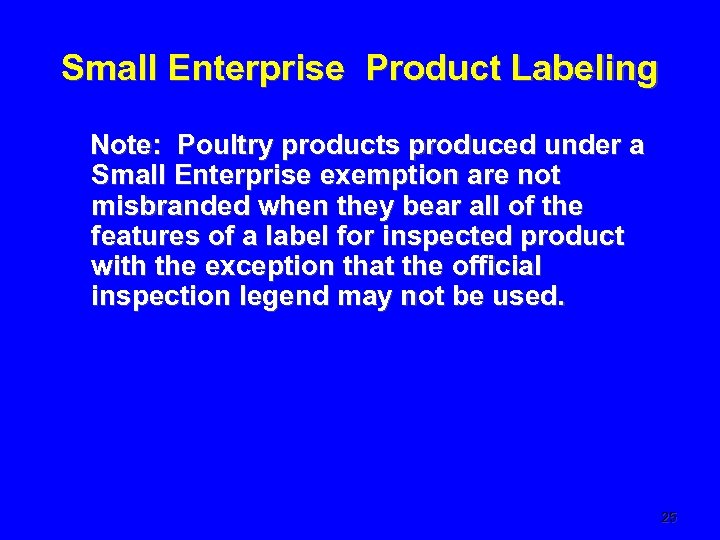 Small Enterprise  Product Labeling

Note:  Poultry products produced under a Small Enterprise exemption are not misbranded when they bear all of the features of a label for inspected product with the exception that the official inspection legend may not be used.

25